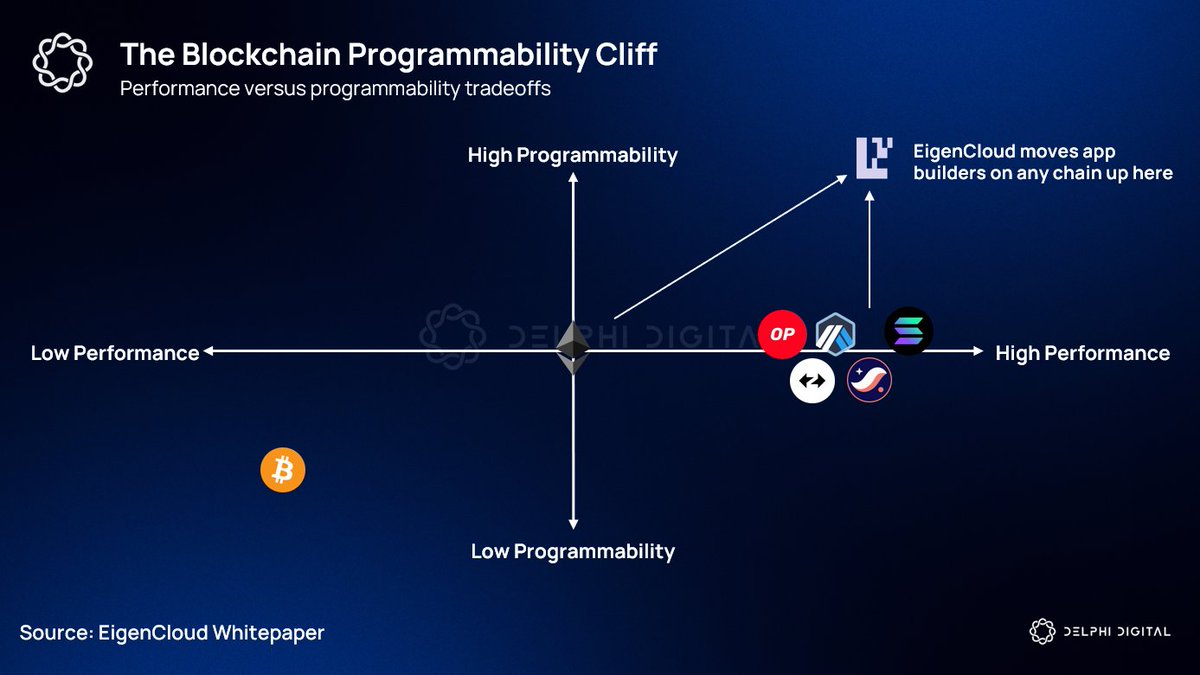 The Blockchain Programmability Cliff
Performance versus programmability tradeoffs

High Programmability

EigenCloud moves app builders on any chain up here

Low Performance

DELPHI DIGITAL

OP

High Performance

Low Programmability

Source: EigenCloud Whitepaper

DELPHI DIGITAL